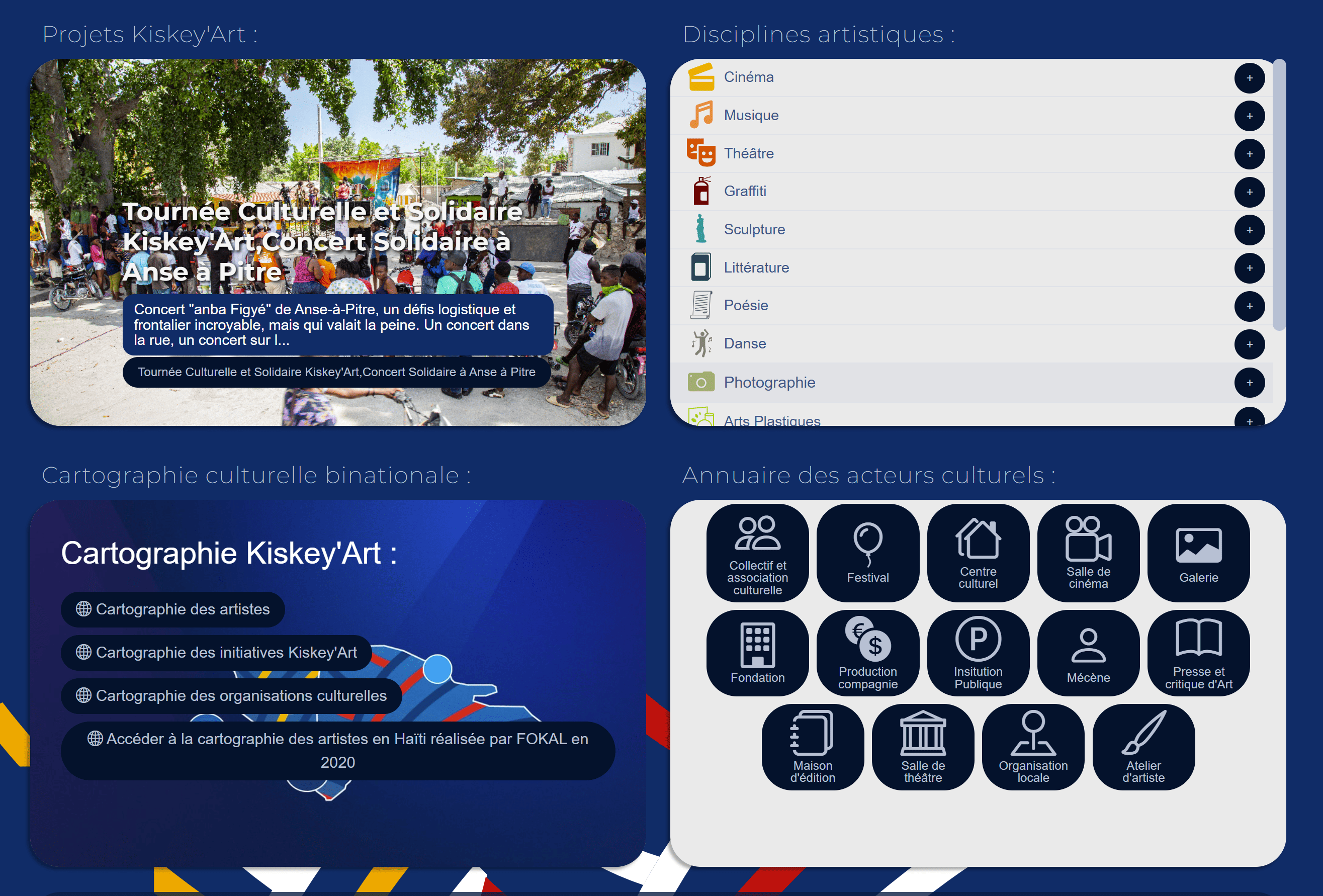 Projets Kiskey'Art :

Tournée Culturelle et Solidaire Kiskey'Art,Concert Solidaire à Anse à Pitre

Concert "anba Figyé" de Anse-à-Pitre, un défis logistique et frontalier incroyable, mais qui valait la peine. Un concert dans la rue, un concert sur l...

Tournée Culturelle et Solidaire Kiskey'Art,Concert Solidaire à Anse à Pitre

Disciplines artistiques :

Cinéma +
Musique +
Théâtre +
Graffiti +
Sculpture +
Littérature +
Poésie +
Danse +
Photographie +
Arts Plastiques +

Cartographie culturelle binationale :

Cartographie Kiskey'Art :

Cartographie des artistes

Cartographie des initiatives Kiskey'Art

Cartographie des organisations culturelles

Accéder à la cartographie des artistes en Haïti réalisée par FOKAL en 2020

Annuaire des acteurs culturels :

Collectif et association culturelle
Festival
Centre culturel
Salle de cinéma
Galerie
Fondation
Production compagnie
Insitution Publique
Mécène
Presse et critique d'Art
Maison d'édition
Salle de théâtre
Organisation locale
Atelier d'artiste